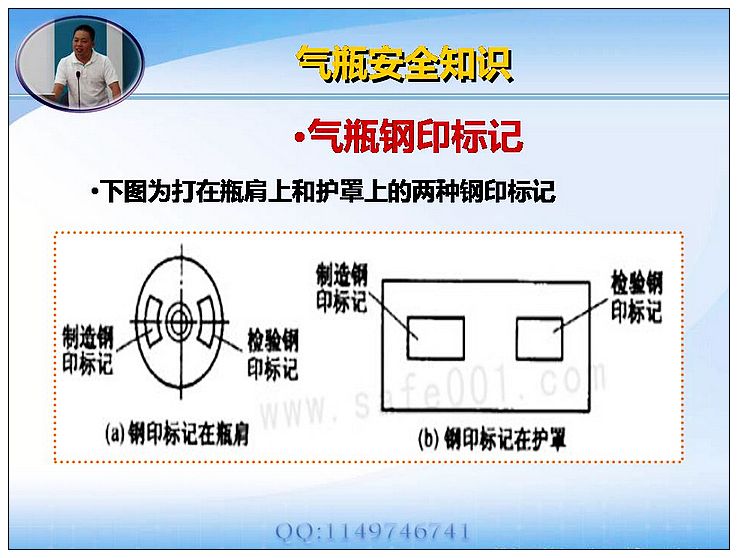 气瓶安全知识

•气瓶钢印标记

•下图为打在瓶肩上和护罩上的两种钢印标记

制造钢印标记

检验钢印标记

(a) 钢印标记在瓶肩

制造钢印标记

检验钢印标记

(b) 钢印标记在护罩

www.safe001.com

QQ:1149746741